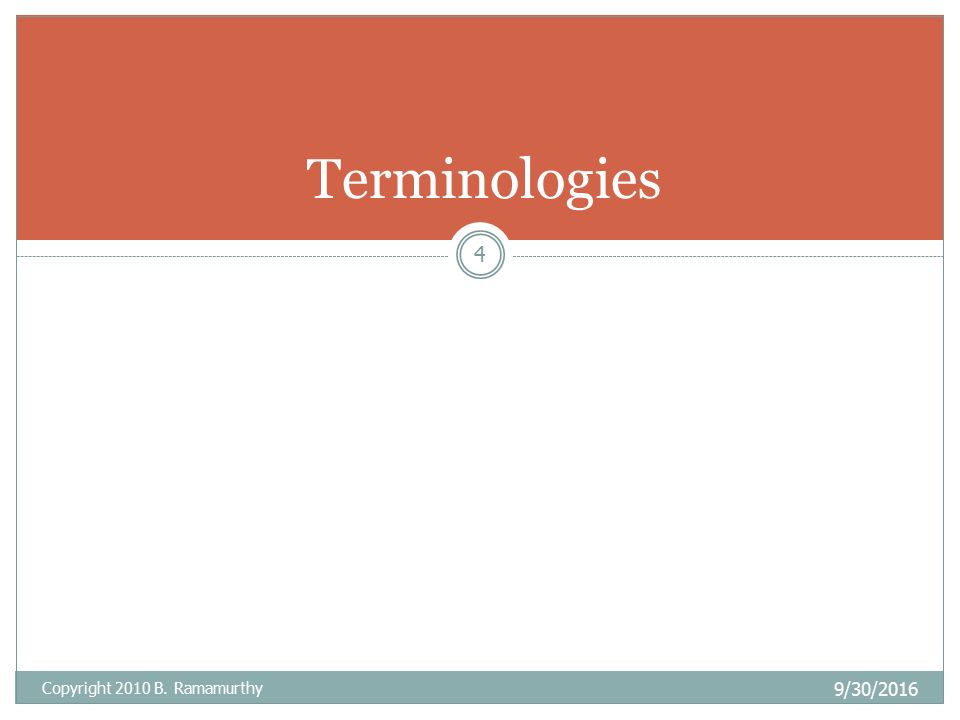 Terminologies

4

Copyright 2010 B. Ramamurthy

9/30/2016